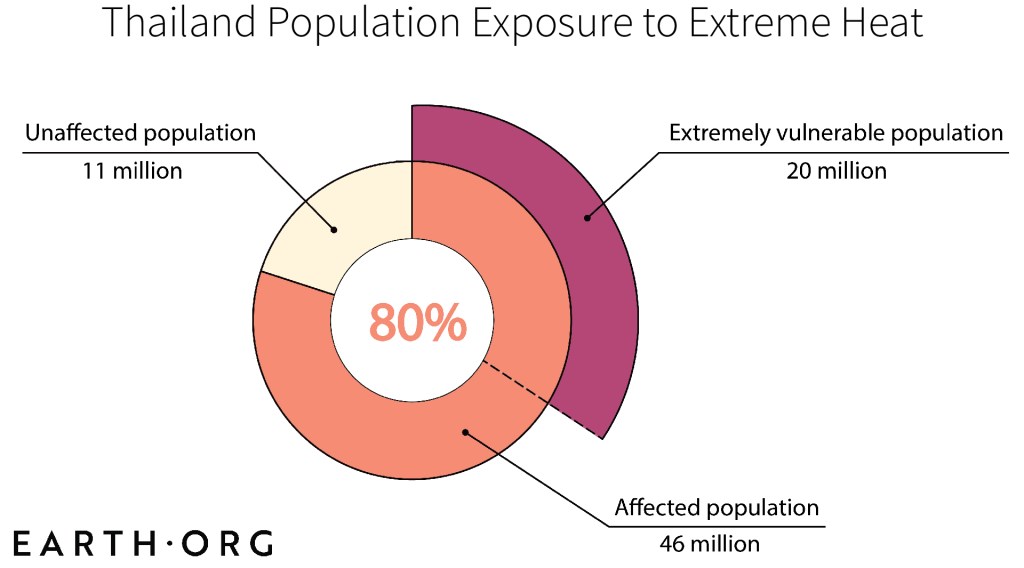 Thailand Population Exposure to Extreme Heat

Unaffected population
11 million

Extremely vulnerable population
20 million

80%

Affected population
46 million

EARTH·ORG